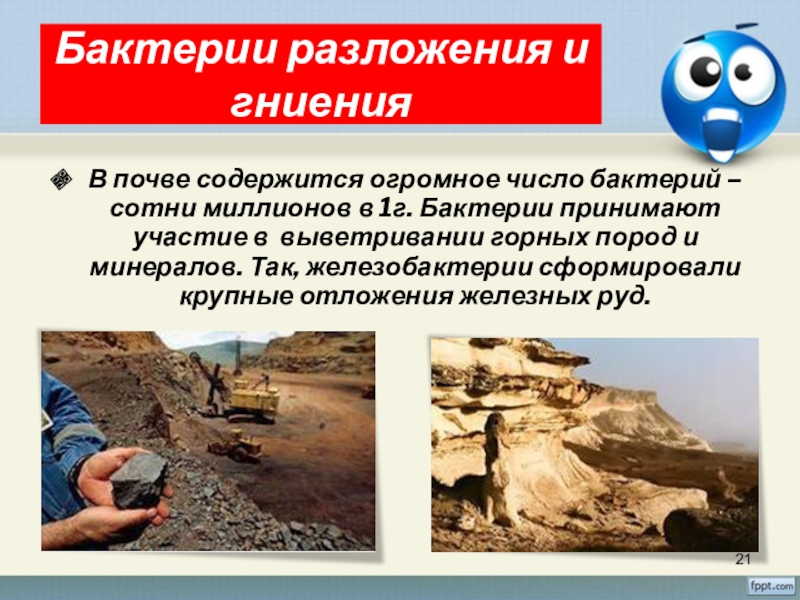 Бактерии разложения и гниения

В почве содержится огромное число бактерий – сотни миллионов в 1г. Бактерии принимают участие в выветривании горных пород и минералов. Так, железобактерии сформировали крупные отложения железных руд.

21

fppt.com